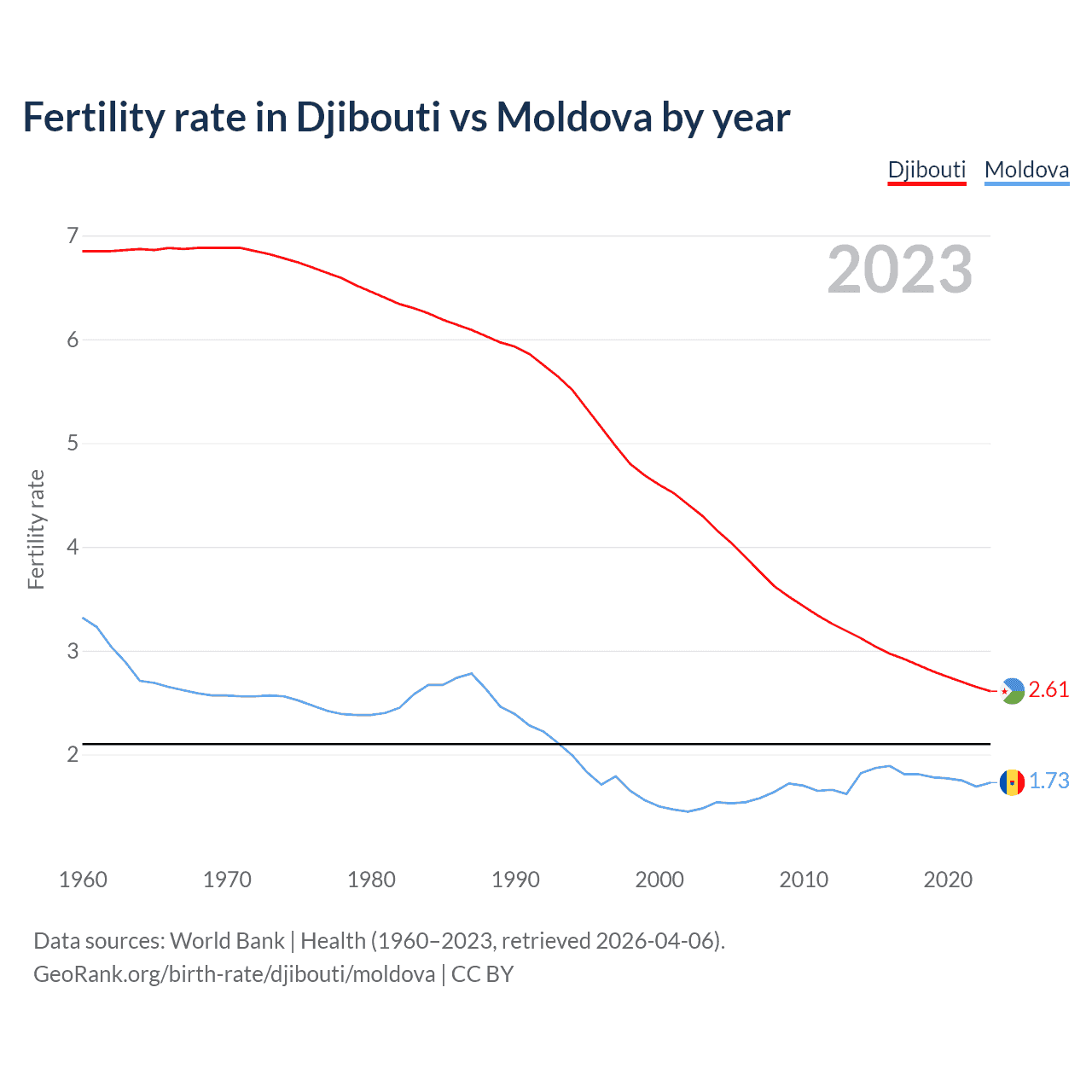 Fertility rate in Djibouti vs Moldova by year

Djibouti Moldova

2023

Fertility rate

7
6
5
4
3
2

2.61
1.73

1960 1970 1980 1990 2000 2010 2020

Data sources: World Bank | Health (1960–2023, retrieved 2026-04-06).
GeoRank.org/birth-rate/djibouti/moldova | CC BY